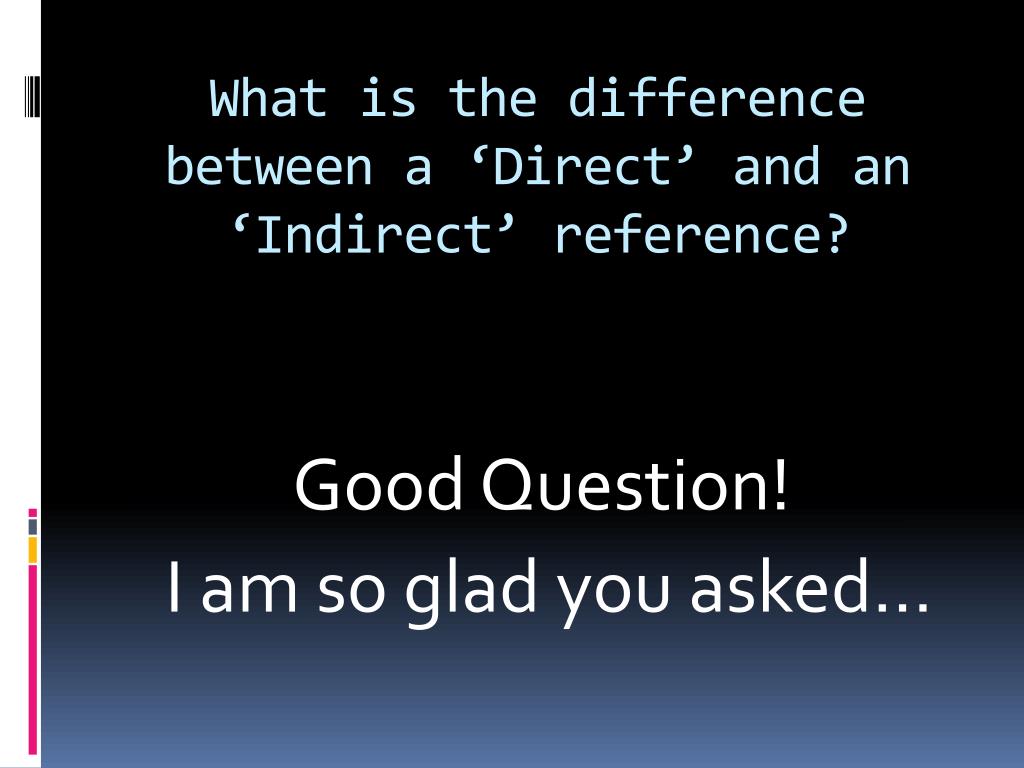 What is the difference between a ‘Direct’ and an ‘Indirect’ reference?

Good Question!

I am so glad you asked…